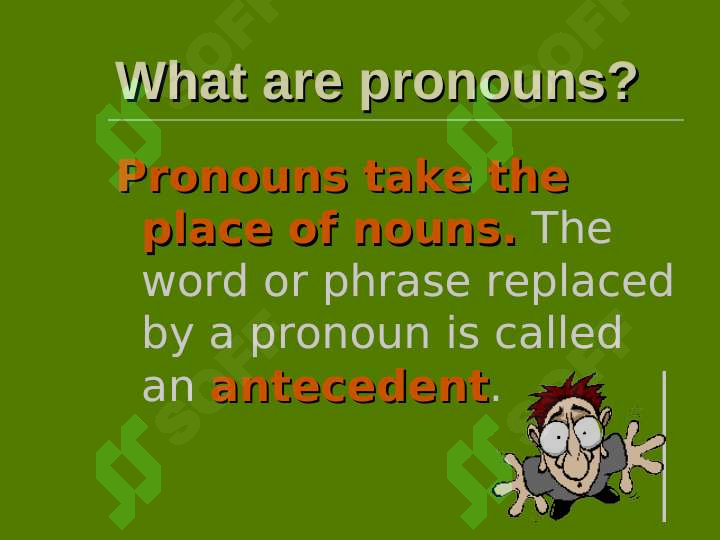 What are pronouns?

Pronouns take the place of nouns. The word or phrase replaced by a pronoun is called an antecedent.